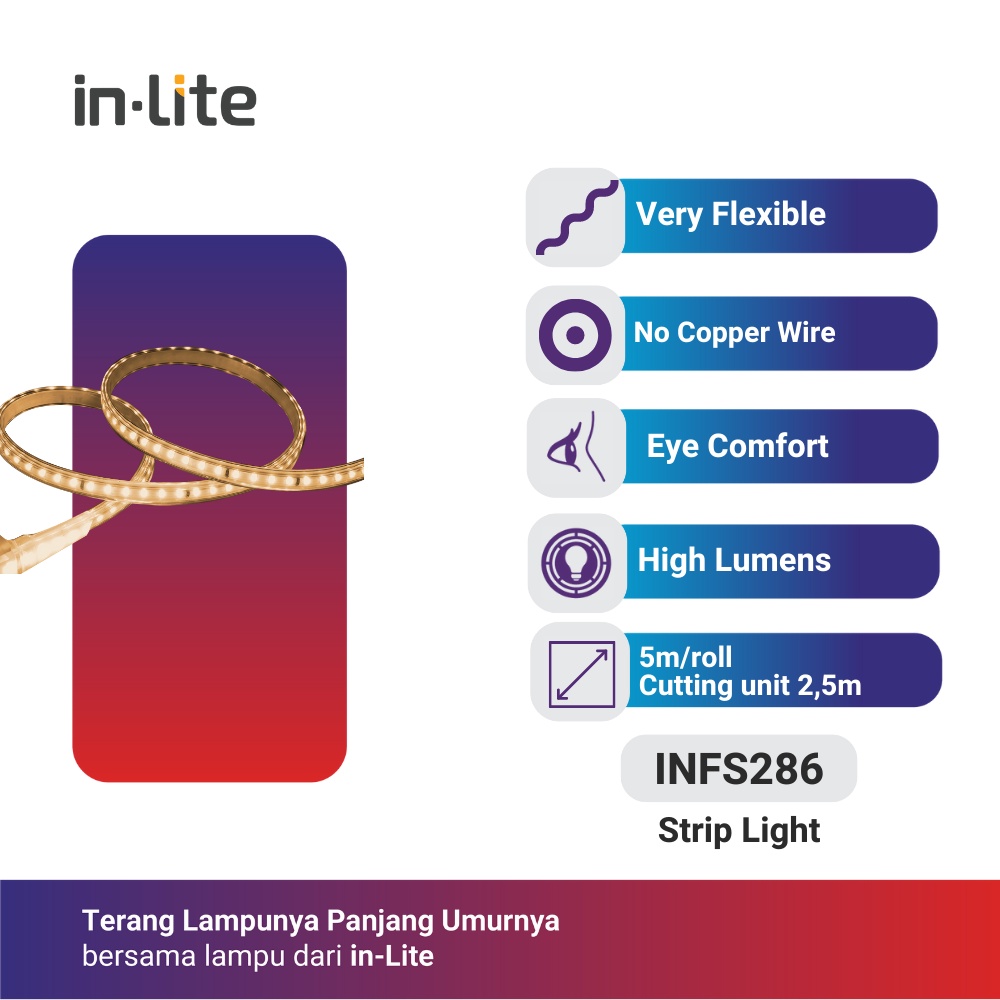 in·lite

Very Flexible

No Copper Wire

Eye Comfort

High Lumens

5m/roll
Cutting unit 2,5m

INFS286

Strip Light

Terang Lampunya Panjang Umurnya
bersama lampu dari in-Lite